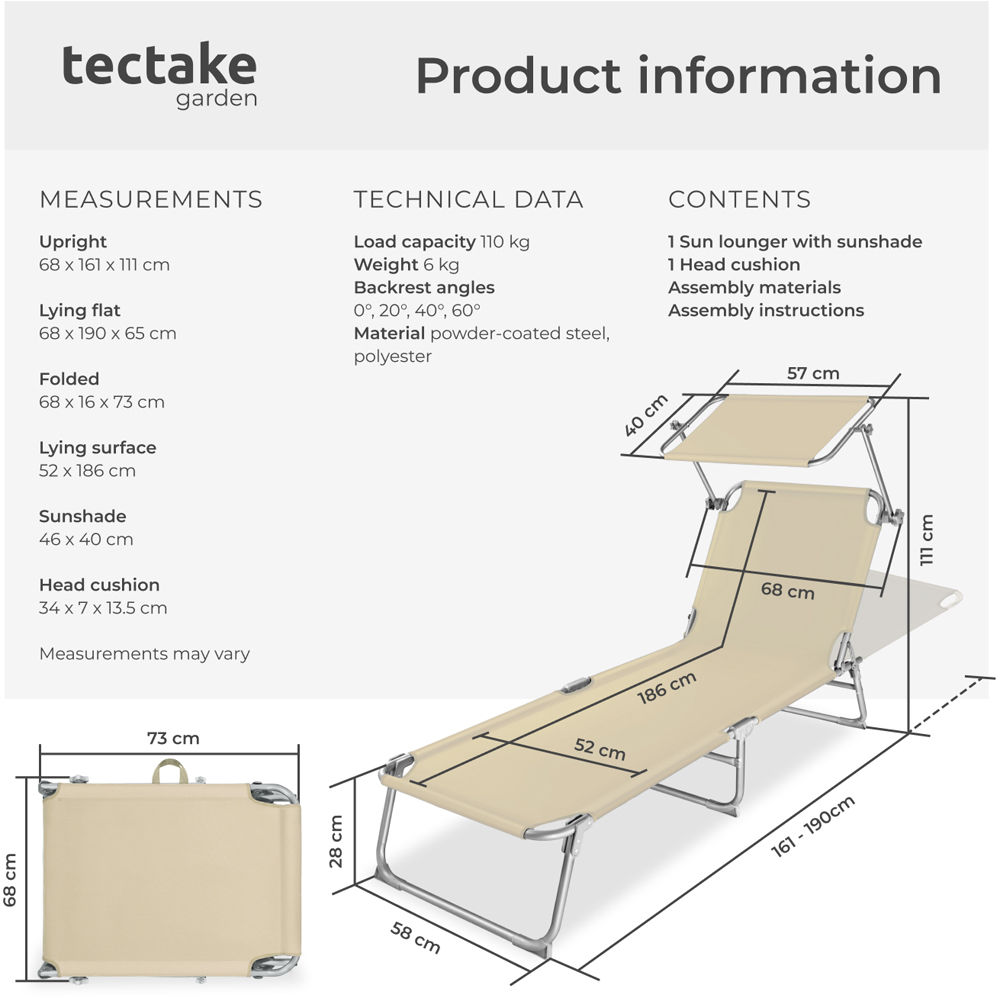 tectake
garden

Product information

MEASUREMENTS

Upright
68 x 161 x 111 cm

Lying flat
68 x 190 x 65 cm

Folded
68 x 16 x 73 cm

Lying surface
52 x 186 cm

Sunshade
46 x 40 cm

Head cushion
34 x 7 x 13.5 cm

Measurements may vary

TECHNICAL DATA

Load capacity 110 kg
Weight 6 kg
Backrest angles
0°, 20°, 40°, 60°
Material powder-coated steel, polyester

CONTENTS

1 Sun lounger with sunshade
1 Head cushion
Assembly materials
Assembly instructions

57 cm
40 cm
111 cm
68 cm
186 cm
52 cm
161 - 190cm
28 cm
58 cm
73 cm
68 cm